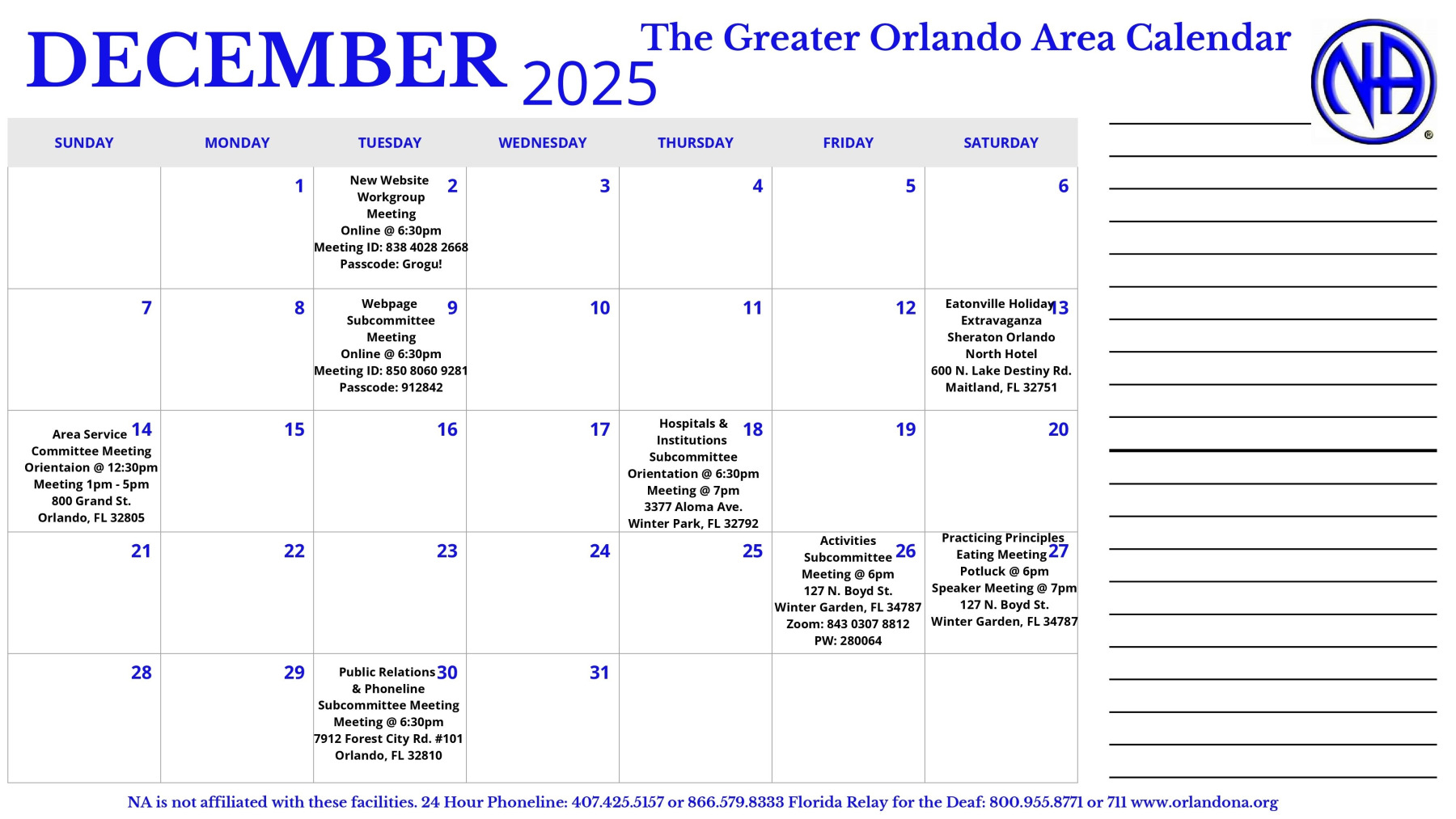 DECEMBER 2025

The Greater Orlando Area Calendar

NA ®

| SUNDAY | MONDAY | TUESDAY | WEDNESDAY | THURSDAY | FRIDAY | SATURDAY |
|---|---|---|---|---|---|---|
| | 1 | 2 New Website Workgroup Meeting Online @ 6:30pm Meeting ID: 838 4028 2668 Passcode: Grogu! | 3 | 4 | 5 | 6 |
| 7 | 8 | 9 Webpage Subcommittee Meeting Online @ 6:30pm Meeting ID: 850 8060 9281 Passcode: 912842 | 10 | 11 | 12 | 13 Eatonville Holiday Extravaganza Sheraton Orlando North Hotel 600 N. Lake Destiny Rd. Maitland, FL 32751 |
| 14 Area Service Committee Meeting Orientaion @ 12:30pm Meeting 1pm - 5pm 800 Grand St. Orlando, FL 32805 | 15 | 16 | 17 | 18 Hospitals & Institutions Subcommittee Orientation @ 6:30pm Meeting @ 7pm 3377 Aloma Ave. Winter Park, FL 32792 | 19 | 20 |
| 21 | 22 | 23 | 24 | 25 | 26 Activities Subcommittee Meeting @ 6pm 127 N. Boyd St. Winter Garden, FL 34787 Zoom: 843 0307 8812 PW: 280064 | 27 Practicing Principles Eating Meeting Potluck @ 6pm Speaker Meeting @ 7pm 127 N. Boyd St. Winter Garden, FL 34787 |
| 28 | 29 | 30 Public Relations & Phoneline Subcommittee Meeting Meeting @ 6:30pm 7912 Forest City Rd. #101 Orlando, FL 32810 | 31 | | | |

NA is not affiliated with these facilities. 24 Hour Phoneline: 407.425.5157 or 866.579.8333 Florida Relay for the Deaf: 800.955.8771 or 711 www.orlandona.org